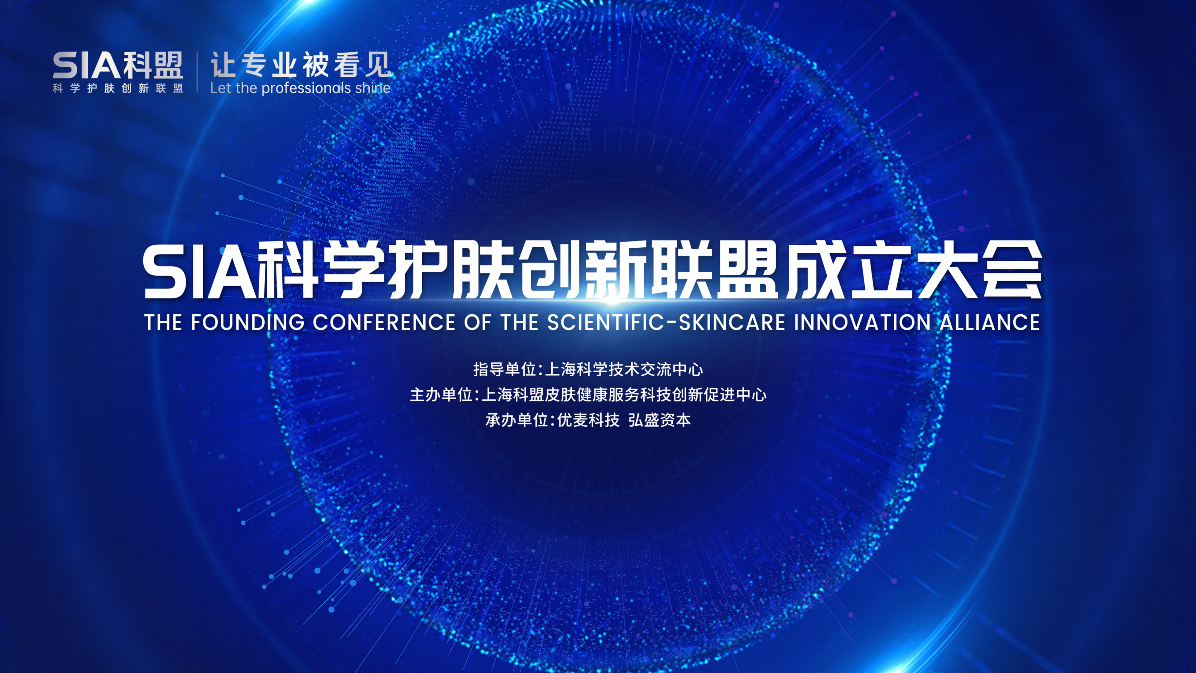 SIA科盟
科学护肤创新联盟
让专业被看见
Let the professionals shine

SIA科学护肤创新联盟成立大会
THE FOUNDING CONFERENCE OF THE SCIENTIFIC-SKINCARE INNOVATION ALLIANCE

指导单位:上海科学技术交流中心
主办单位:上海科盟皮肤健康服务科技创新促进中心
承办单位:优麦科技 弘盛资本